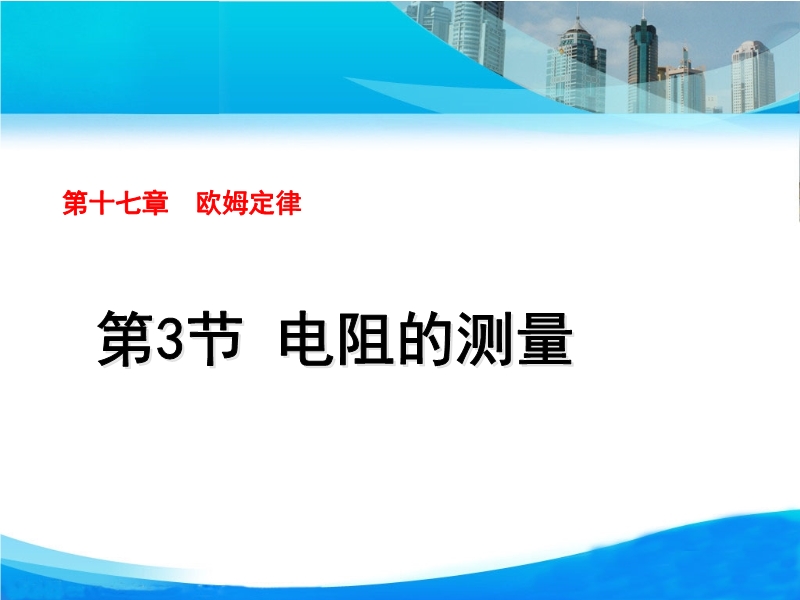 第十七章　欧姆定律

第3节 电阻的测量